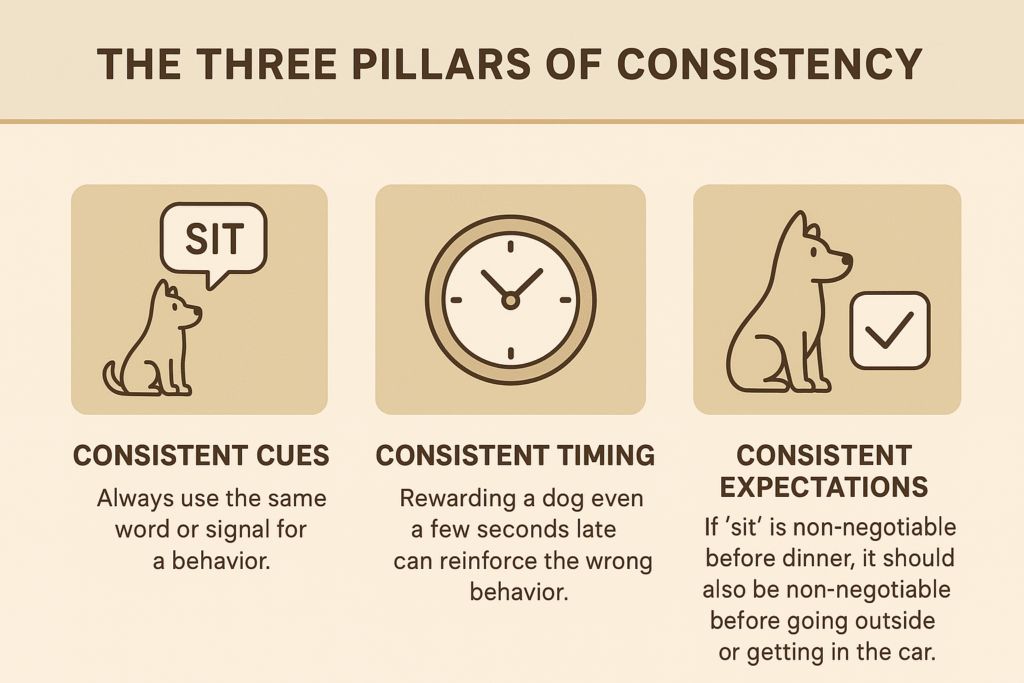 THE THREE PILLARS OF CONSISTENCY

SIT

CONSISTENT CUES

Always use the same word or signal for a behavior.

CONSISTENT TIMING

Rewarding a dog even a few seconds late can reinforce the wrong behavior.

CONSISTENT EXPECTATIONS

If 'sit' is non-negotiable before dinner, it should also be non-negotiable before going outside or getting in the car.